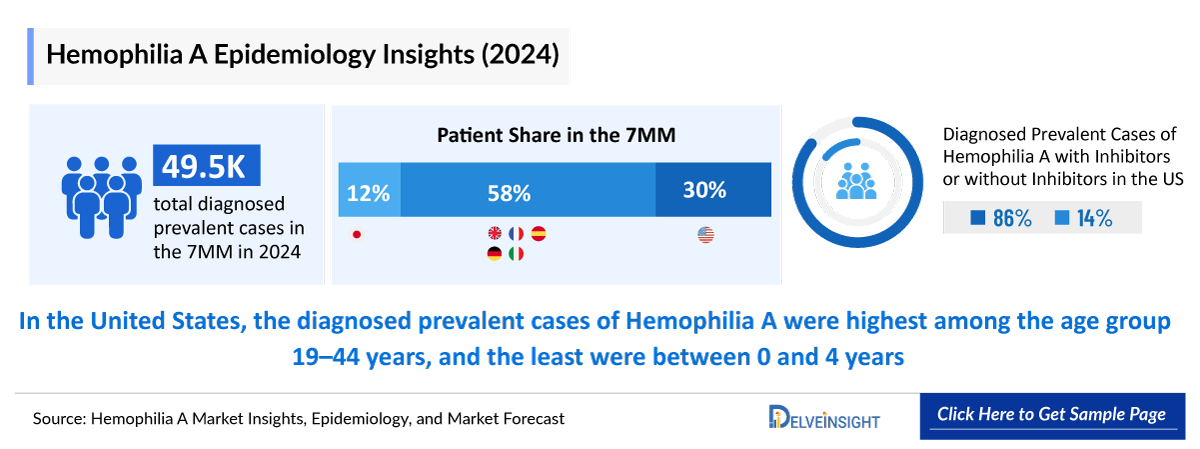 Hemophilia A Epidemiology Insights (2024)

49.5K total diagnosed prevalent cases in the 7MM in 2024

Patient Share in the 7MM

12%

58%

30%

Diagnosed Prevalent Cases of Hemophilia A with Inhibitors or without Inhibitors in the US

86% 14%

In the United States, the diagnosed prevalent cases of Hemophilia A were highest among the age group 19–44 years, and the least were between 0 and 4 years

Source: Hemophilia A Market Insights, Epidemiology, and Market Forecast

DELVEINSIGHT

Click Here to Get Sample Page